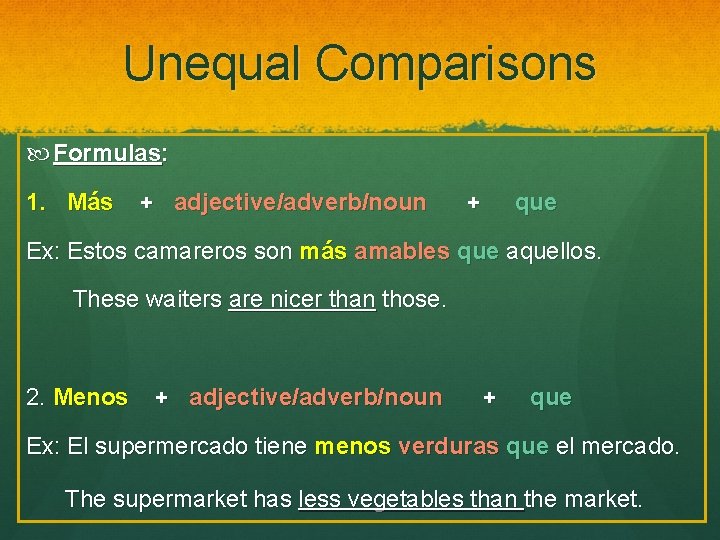 Unequal Comparisons

Formulas:

1. Más + adjective/adverb/noun + que

Ex: Estos camareros son más amables que aquellos.

These waiters are nicer than those.

2. Menos + adjective/adverb/noun + que

Ex: El supermercado tiene menos verduras que el mercado.

The supermarket has less vegetables than the market.